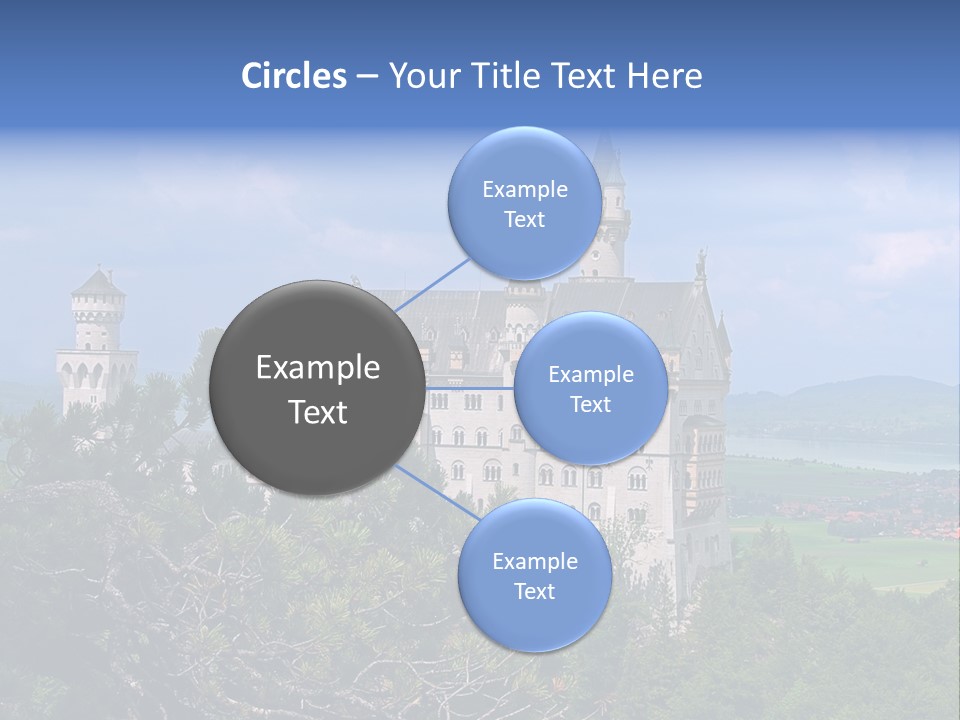 Circles – Your Title Text Here

Example Text

Example Text

Example Text

Example Text